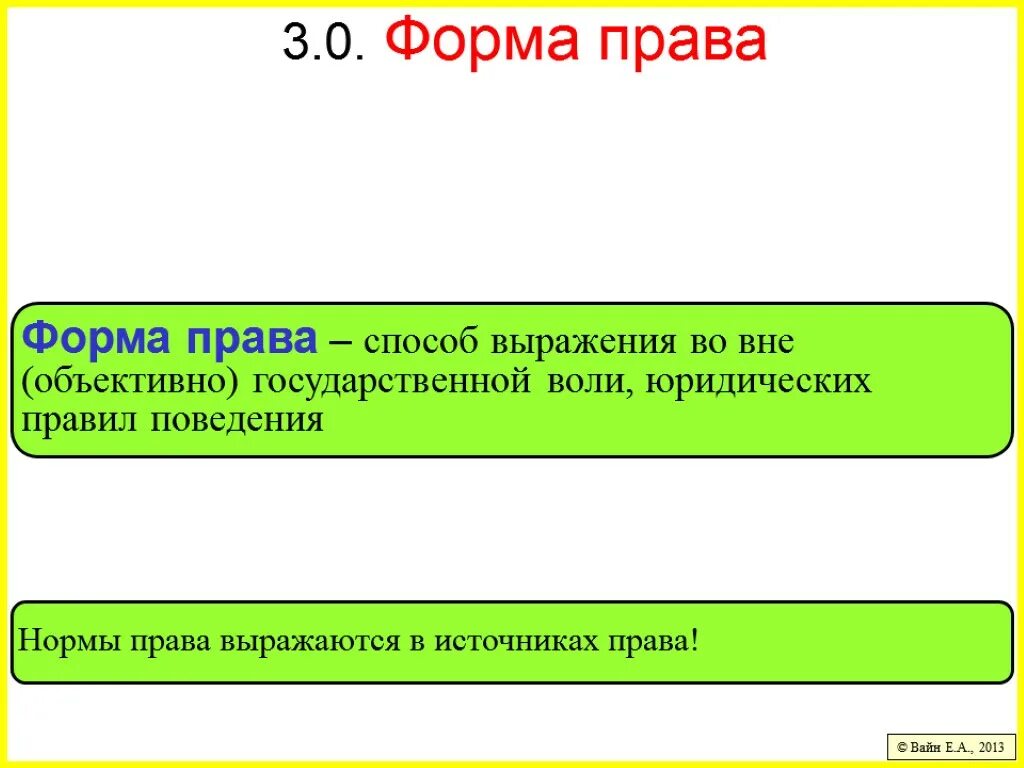 3.0. Форма права

Форма права – способ выражения во вне (объективно) государственной воли, юридических правил поведения

Нормы права выражаются в источниках права!

© Вайн Е.А., 2013